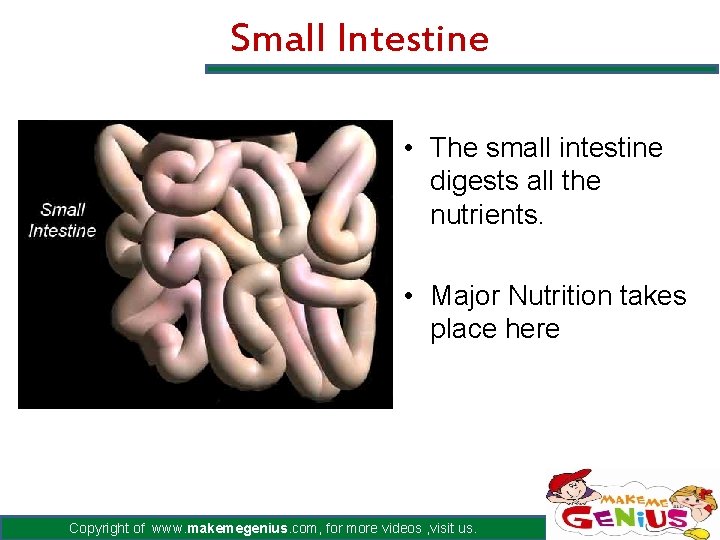 Small Intestine

Small Intestine

• The small intestine digests all the nutrients.

• Major Nutrition takes place here

Copyright of www.makemegenius.com, for more videos ,visit us.

MAKE ME GENIUS